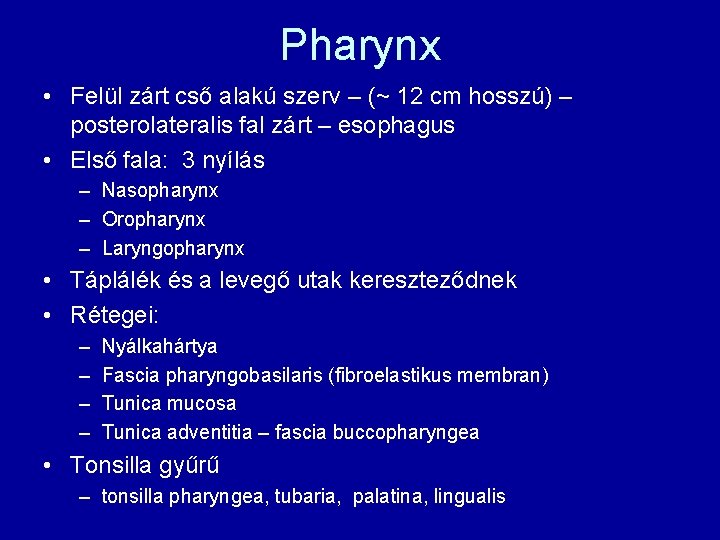 Pharynx

• Felül zárt cső alakú szerv – (~ 12 cm hosszú) – posterolateralis fal zárt – esophagus
• Első fala: 3 nyílás
 – Nasopharynx
 – Oropharynx
 – Laryngopharynx
• Táplálék és a levegő utak kereszteződnek
• Rétegei:
 – Nyálkahártya
 – Fascia pharyngobasilaris (fibroelastikus membran)
 – Tunica mucosa
 – Tunica adventitia – fascia buccopharyngea
• Tonsilla gyűrű
 – tonsilla pharyngea, tubaria, palatina, lingualis